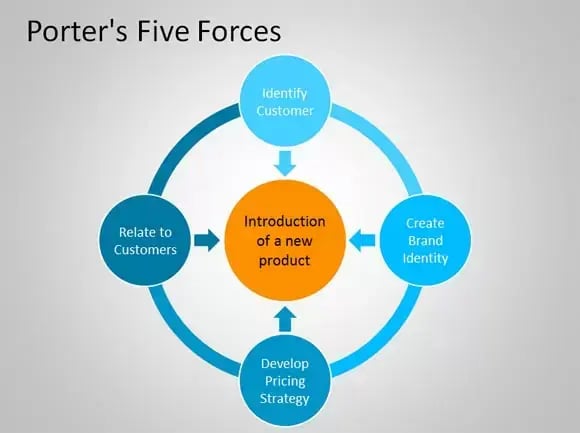 Porter's Five Forces

Identify Customer

Relate to Customers

Introduction of a new product

Create Brand Identity

Develop Pricing Strategy